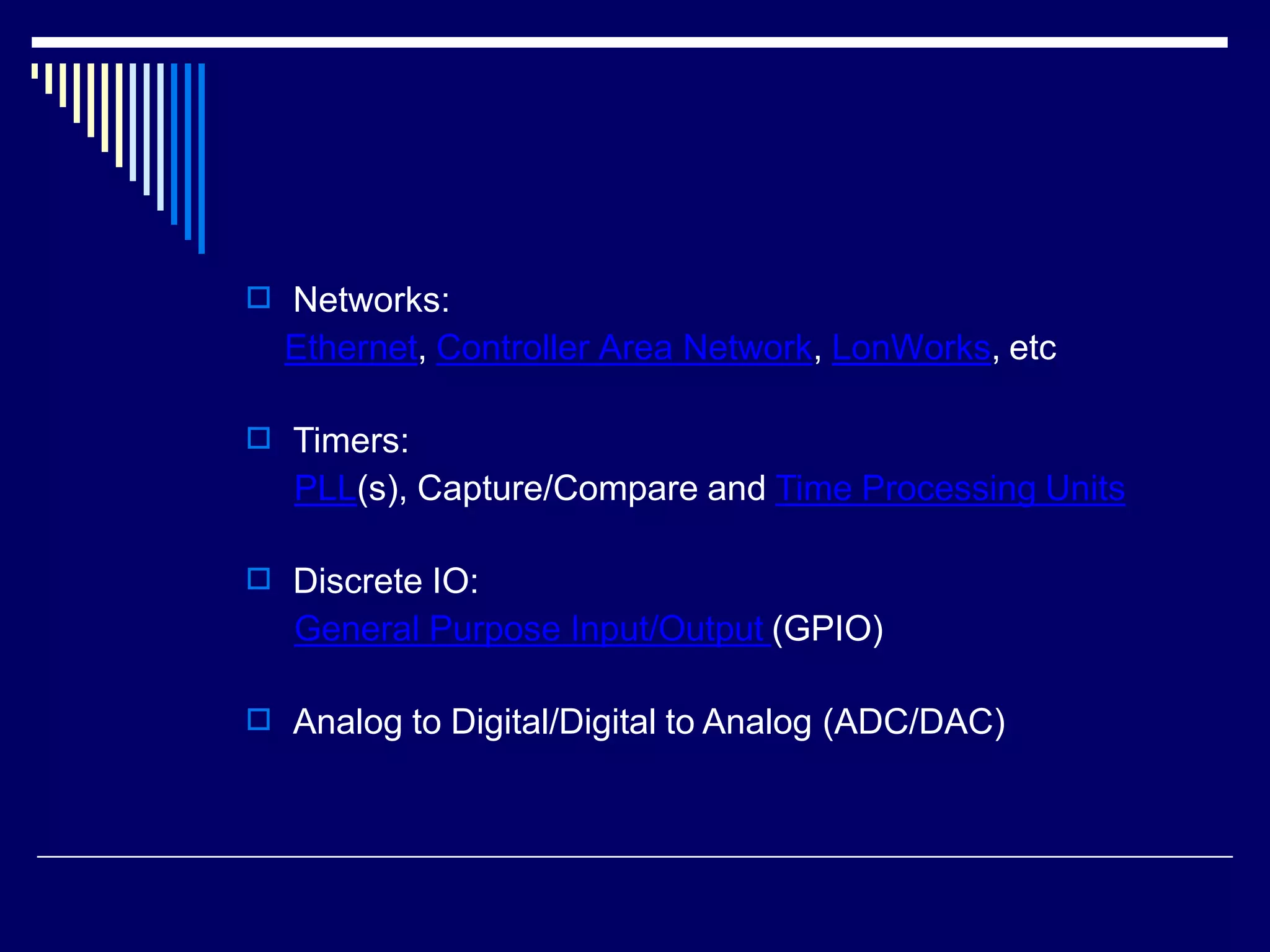 Networks:
Ethernet, Controller Area Network, LonWorks, etc

Timers:
PLL(s), Capture/Compare and Time Processing Units

Discrete IO:
General Purpose Input/Output (GPIO)

Analog to Digital/Digital to Analog (ADC/DAC)